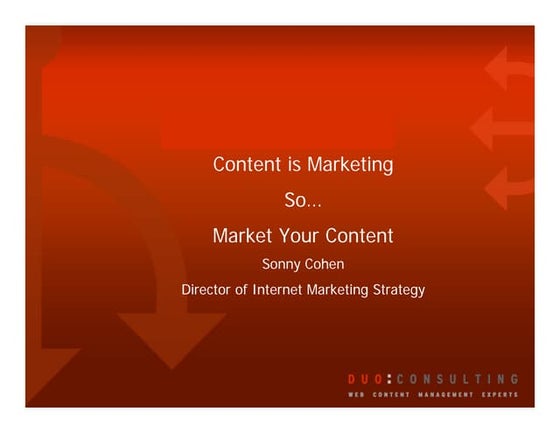 Content is Marketing

So…

Market Your Content

Sonny Cohen

Director of Internet Marketing Strategy

DUO:CONSULTING
WEB CONTENT MANAGEMENT EXPERTS